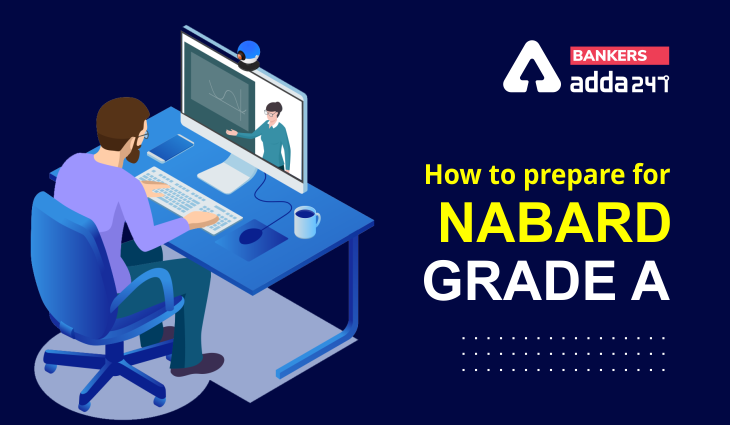 BANKERS
adda247

How to prepare for
NABARD
GRADE A